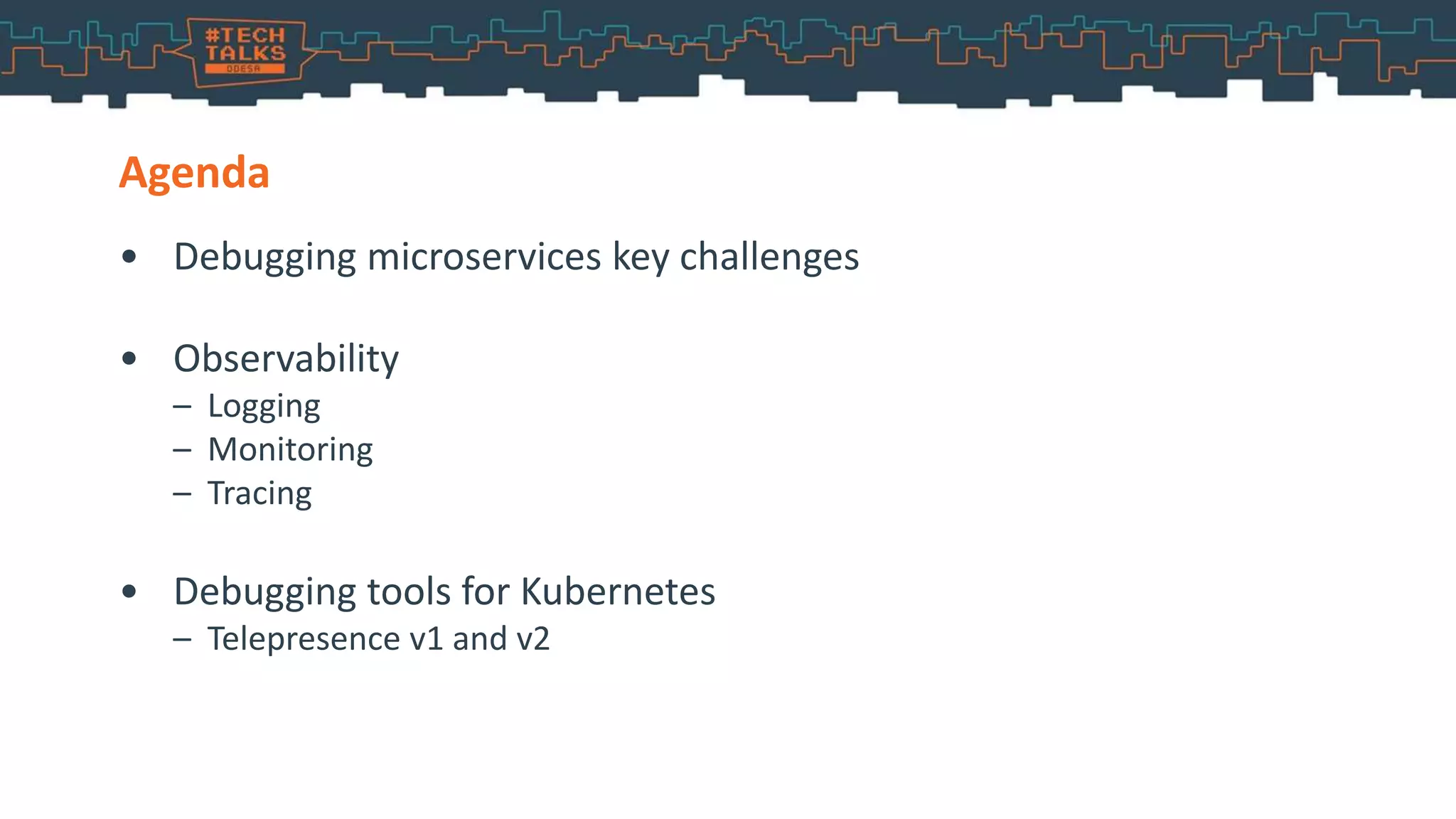 #TECH TALKS ODESA

Agenda

• Debugging microservices key challenges

• Observability
– Logging
– Monitoring
– Tracing

• Debugging tools for Kubernetes
– Telepresence v1 and v2